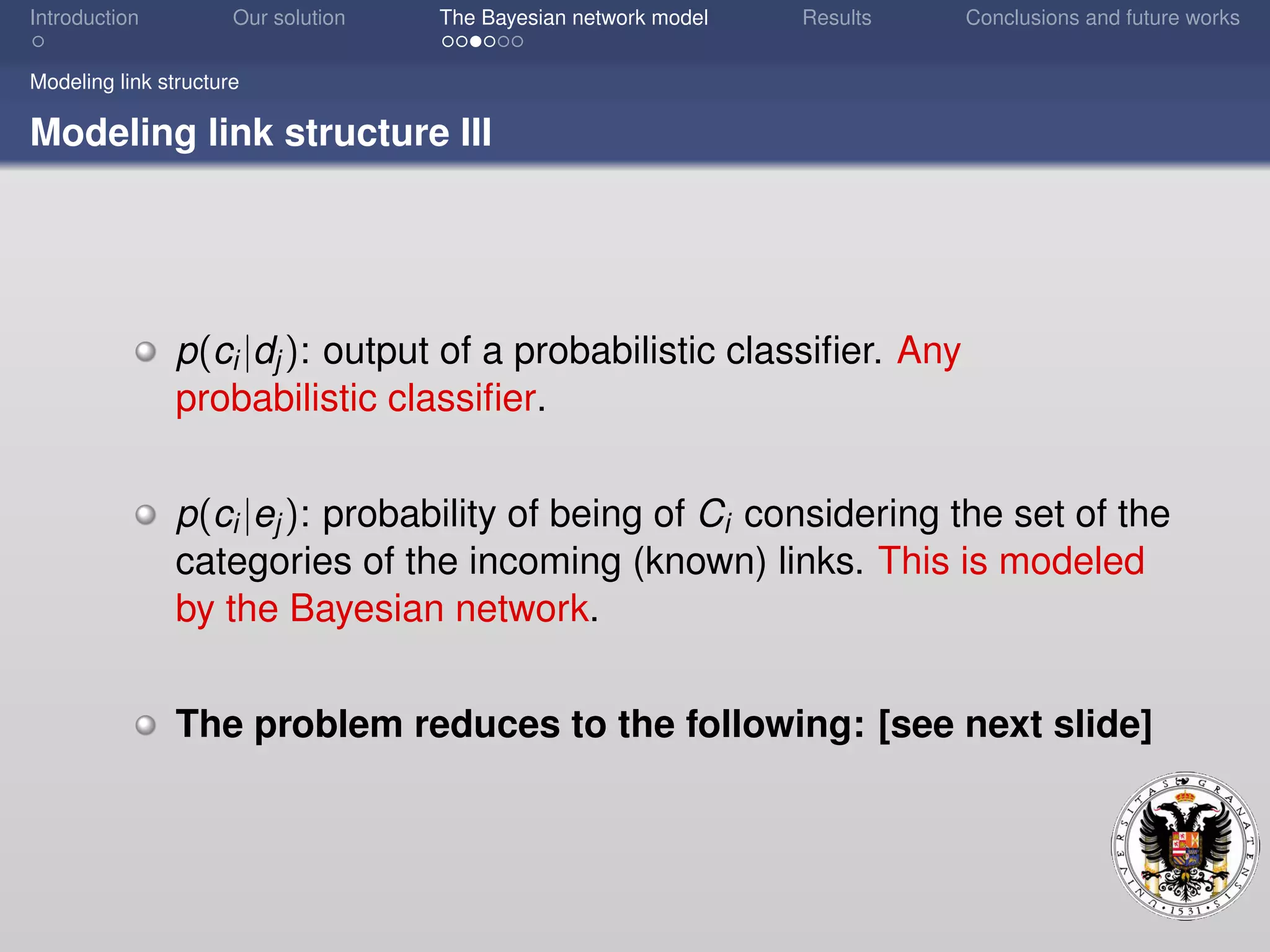 Introduction Our solution The Bayesian network model Results Conclusions and future works

Modeling link structure

Modeling link structure III

$p(c_i|d_j)$: output of a probabilistic classifier. Any probabilistic classifier.

$p(c_i|e_j)$: probability of being of $C_i$ considering the set of the categories of the incoming (known) links. This is modeled by the Bayesian network.

The problem reduces to the following: [see next slide]

UNIVERSITAS GRANATENSIS • 1531 •